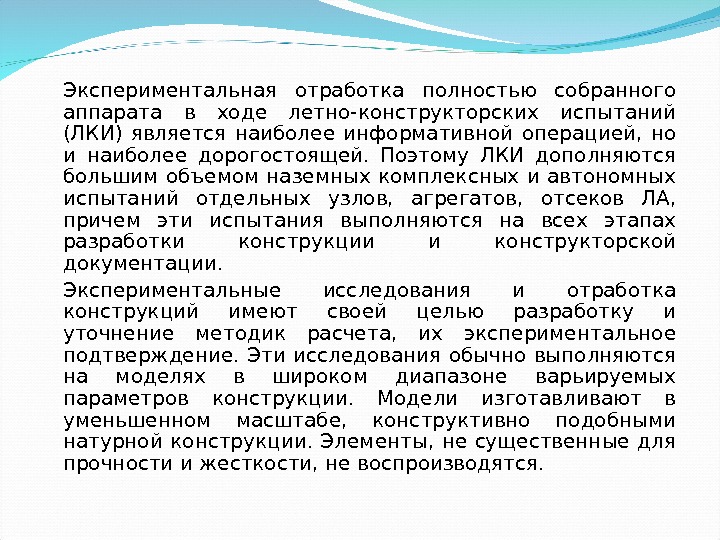 Экспериментальная отработка полностью собранного аппарата в ходе летно-конструкторских испытаний (ЛКИ) является наиболее информативной операцией, но и наиболее дорогостоящей. Поэтому ЛКИ дополняются большим объемом наземных комплексных и автономных испытаний отдельных узлов, агрегатов, отсеков ЛА, причем эти испытания выполняются на всех этапах разработки конструкции и конструкторской документации.

Экспериментальные исследования и отработка конструкций имеют своей целью разработку и уточнение методик расчета, их экспериментальное подтверждение. Эти исследования обычно выполняются на моделях в широком диапазоне варьируемых параметров конструкции. Модели изготавливают в уменьшенном масштабе, конструктивно подобными натурной конструкции. Элементы, не существенные для прочности и жесткости, не воспроизводятся.